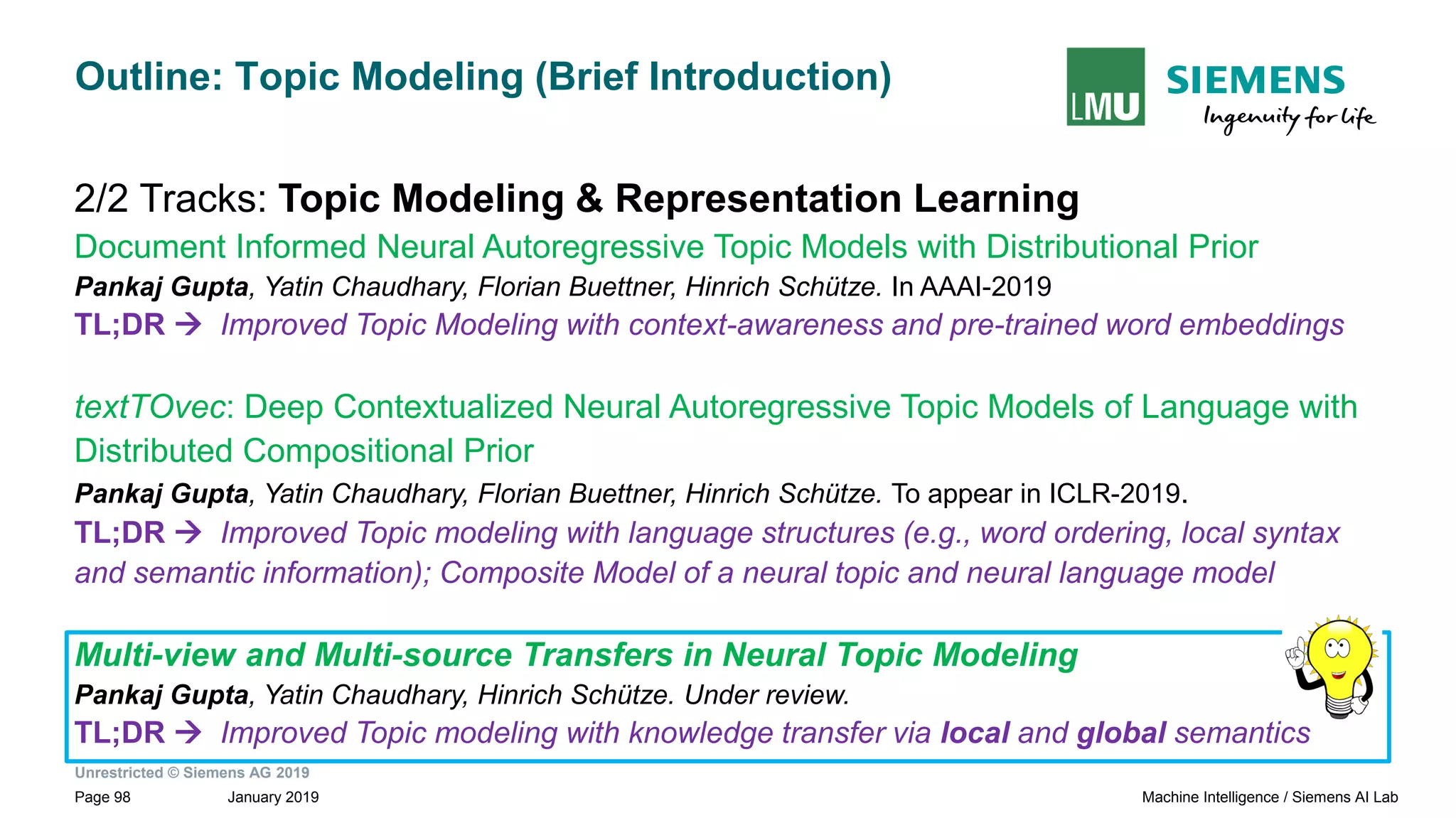 Outline: Topic Modeling (Brief Introduction)

LMU

SIEMENS
Ingenuity for life

2/2 Tracks: Topic Modeling & Representation Learning

Document Informed Neural Autoregressive Topic Models with Distributional Prior
Pankaj Gupta, Yatin Chaudhary, Florian Buettner, Hinrich Schütze. In AAAI-2019
TL;DR → Improved Topic Modeling with context-awareness and pre-trained word embeddings

textTOvec: Deep Contextualized Neural Autoregressive Topic Models of Language with Distributed Compositional Prior
Pankaj Gupta, Yatin Chaudhary, Florian Buettner, Hinrich Schütze. To appear in ICLR-2019.
TL;DR → Improved Topic modeling with language structures (e.g., word ordering, local syntax and semantic information); Composite Model of a neural topic and neural language model

Multi-view and Multi-source Transfers in Neural Topic Modeling
Pankaj Gupta, Yatin Chaudhary, Hinrich Schütze. Under review.
TL;DR → Improved Topic modeling with knowledge transfer via local and global semantics

Unrestricted © Siemens AG 2019
Page 98 January 2019 Machine Intelligence / Siemens AI Lab